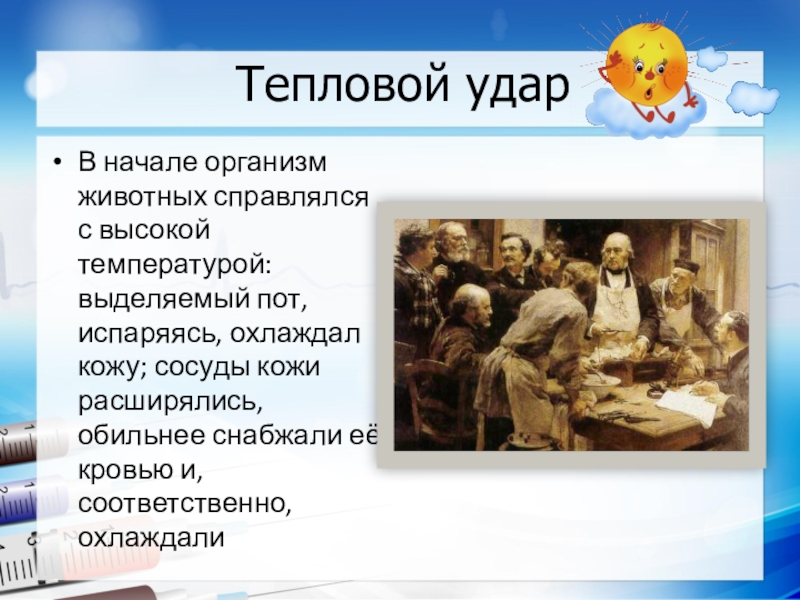 Тепловой удар

• В начале организм животных справлялся с высокой температурой: выделяемый пот, испаряясь, охлаждал кожу; сосуды кожи расширялись, обильнее снабжали её кровью и, соответственно, охлаждали